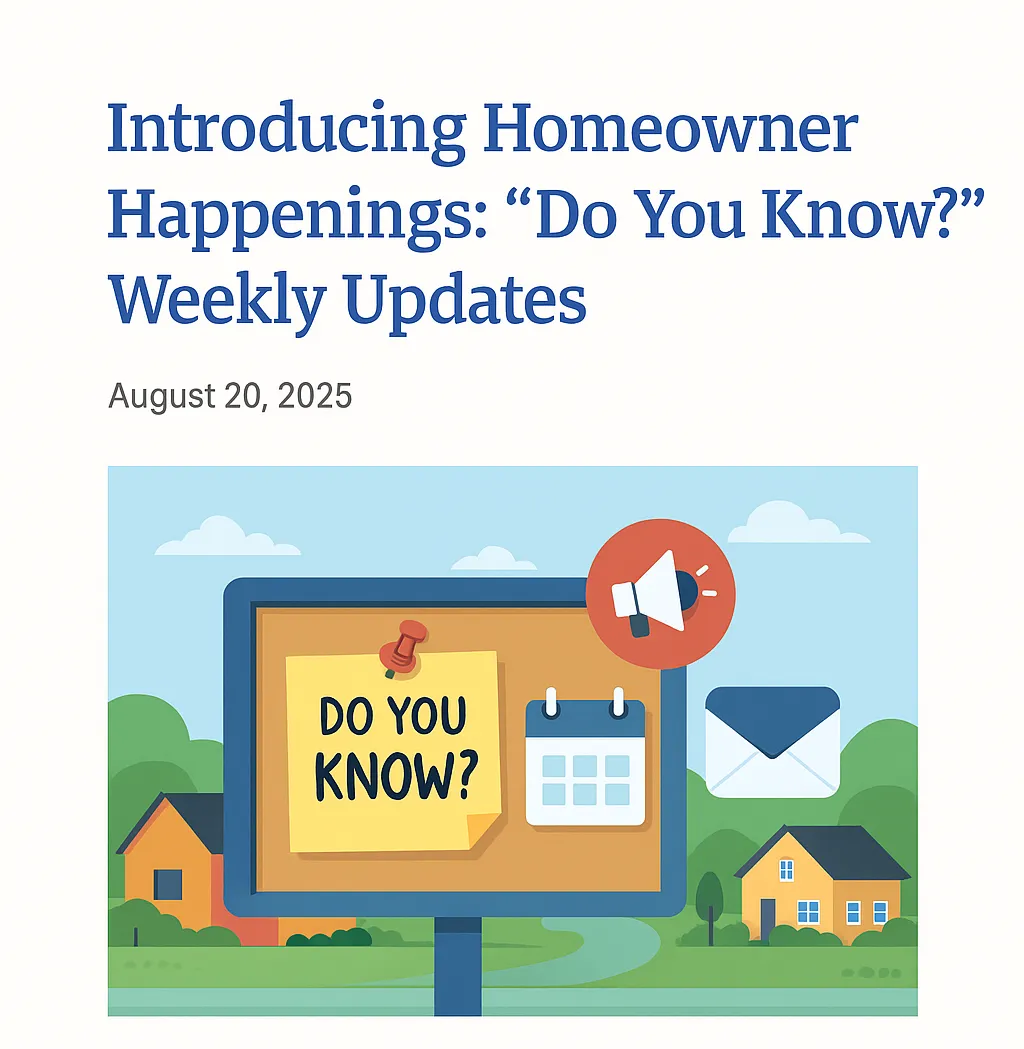 Introducing Homeowner Happenings: “Do You Know?” Weekly Updates

August 20, 2025

DO YOU KNOW?